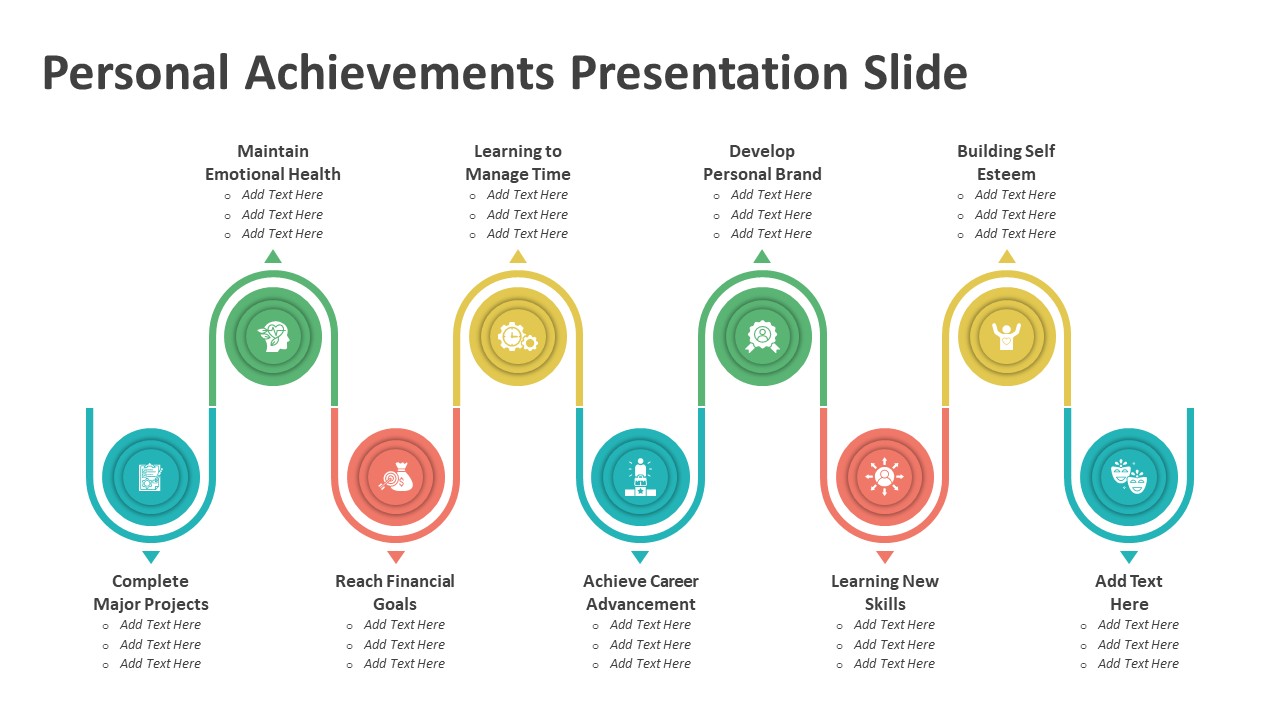 Personal Achievements Presentation Slide

Maintain Emotional Health
- Add Text Here
- Add Text Here
- Add Text Here

Learning to Manage Time
- Add Text Here
- Add Text Here
- Add Text Here

Develop Personal Brand
- Add Text Here
- Add Text Here
- Add Text Here

Building Self Esteem
- Add Text Here
- Add Text Here
- Add Text Here

Complete Major Projects
- Add Text Here
- Add Text Here
- Add Text Here

Reach Financial Goals
- Add Text Here
- Add Text Here
- Add Text Here

Achieve Career Advancement
- Add Text Here
- Add Text Here
- Add Text Here

Learning New Skills
- Add Text Here
- Add Text Here
- Add Text Here

Add Text Here
- Add Text Here
- Add Text Here
- Add Text Here